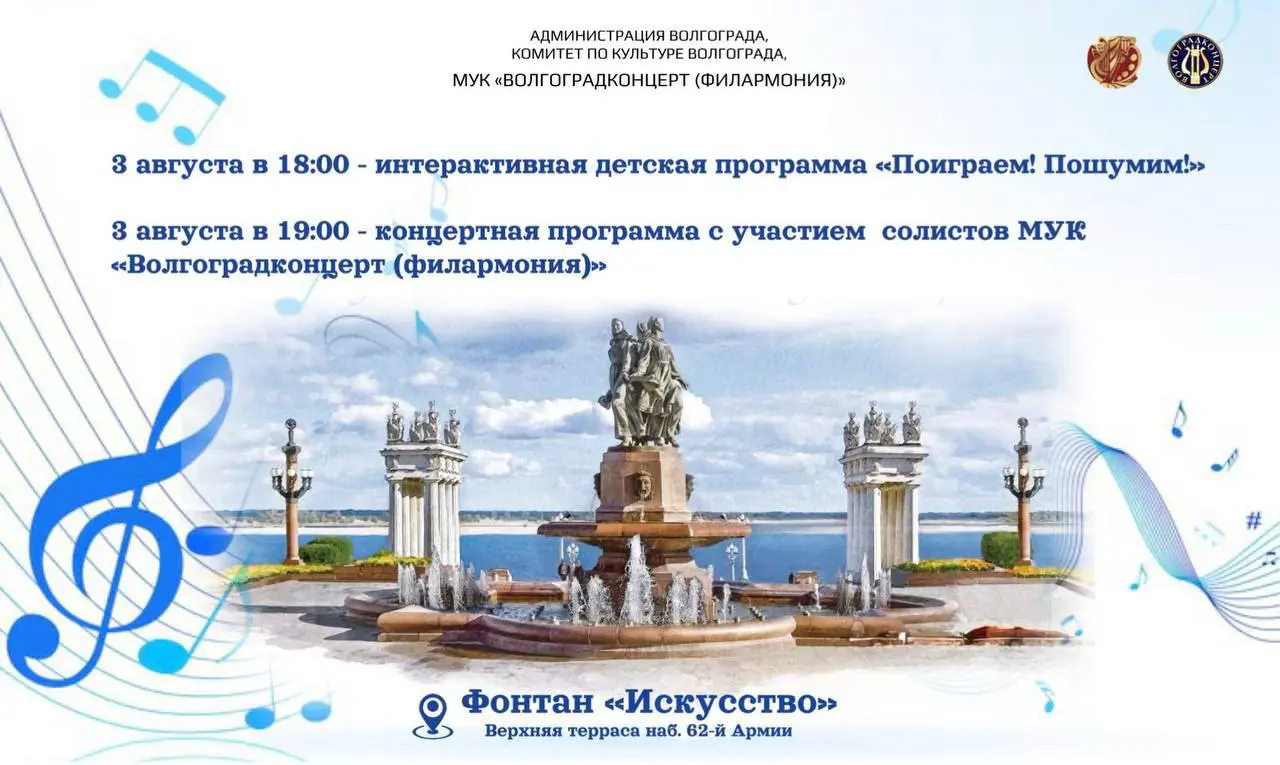 АДМИНИСТРАЦИЯ ВОЛГОГРАДА,
КОМИТЕТ ПО КУЛЬТУРЕ ВОЛГОГРАДА,
МУК «ВОЛГОГРАДКОНЦЕРТ (ФИЛАРМОНИЯ)»

ВОЛГОГРАДКОНЦЕРТ

3 августа в 18:00 - интерактивная детская программа «Поиграем! Пошумим!»

3 августа в 19:00 - концертная программа с участием солистов МУК «Волгоградконцерт (филармония)»

Фонтан «Искусство»
Верхняя терраса наб. 62-й Армии